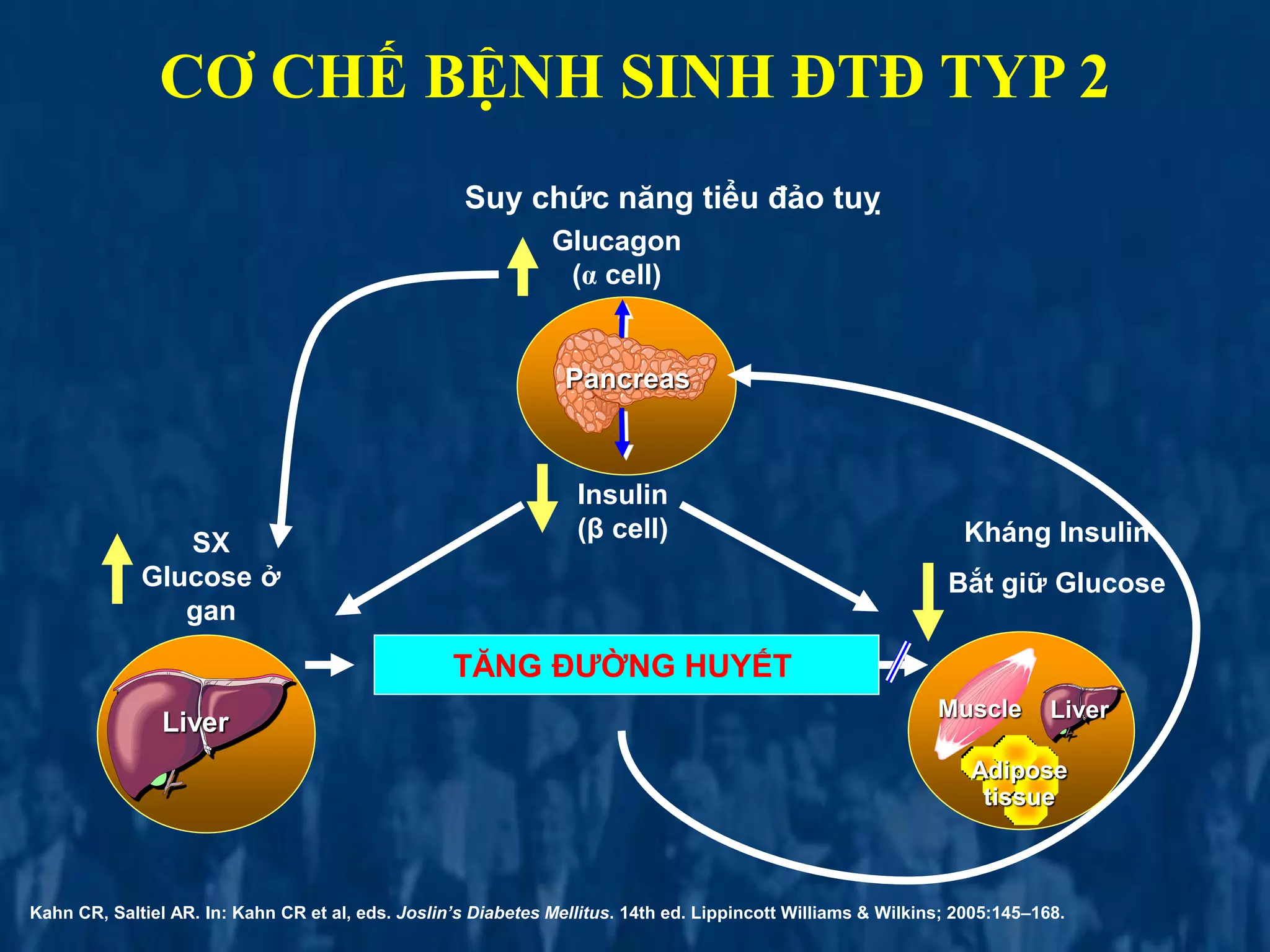 CƠ CHẾ BỆNH SINH ĐTĐ TYP 2

Suy chức năng tiểu đảo tuỵ

Glucagon
(α cell)

Pancreas

Insulin
(β cell)

SX
Glucose ở
gan

Kháng Insulin

Bắt giữ Glucose

Liver

TĂNG ĐƯỜNG HUYẾT

Muscle

Liver

Adipose
tissue

Kahn CR, Saltiel AR. In: Kahn CR et al, eds. Joslin's Diabetes Mellitus. 14th ed. Lippincott Williams & Wilkins; 2005:145–168.